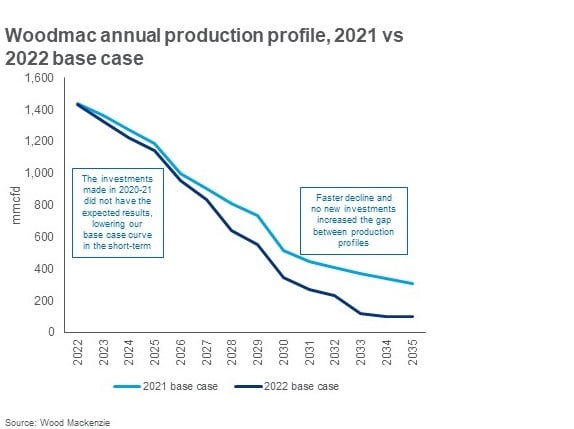 Woodmac annual production profile, 2021 vs 2022 base case

1,600
1,400
1,200
1,000
800
600
400
200
0

mmcfd

The investments made in 2020-21 did not have the expected results, lowering our base case curve in the short-term

Faster decline and no new investments increased the gap between production profiles

2022
2023
2024
2025
2026
2027
2028
2029
2030
2031
2032
2033
2034
2035

2021 base case
2022 base case

Source: Wood Mackenzie